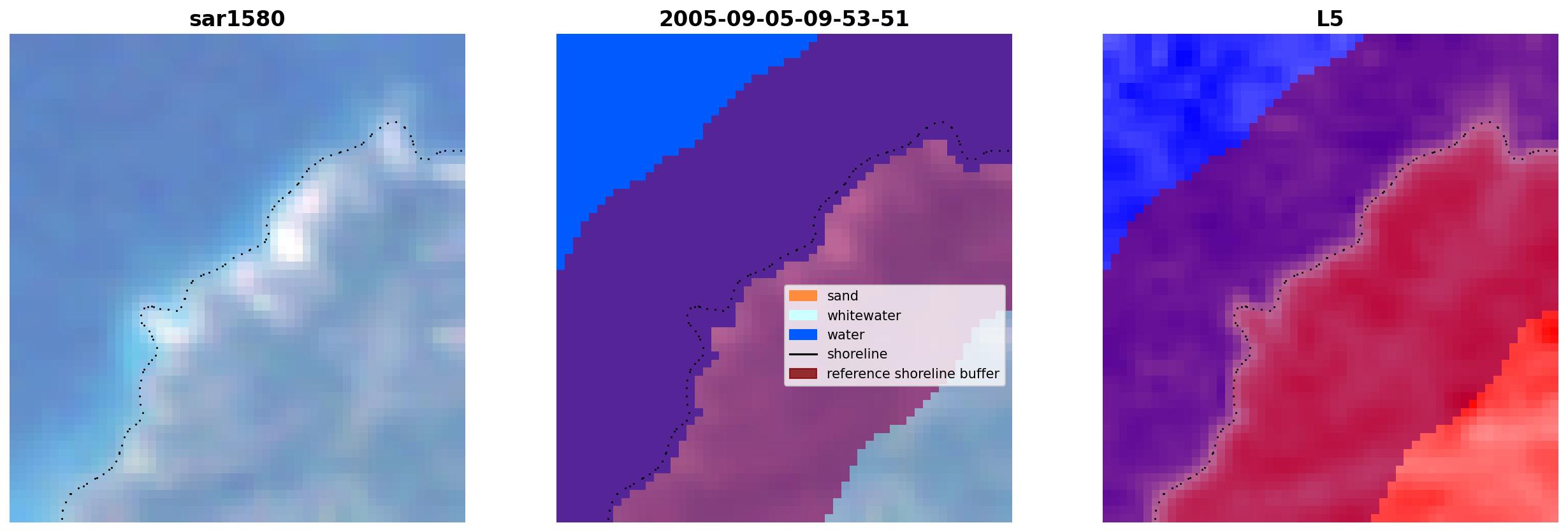 sar1580

2005-09-05-09-53-51

sand
whitewater
water
shoreline
reference shoreline buffer

L5